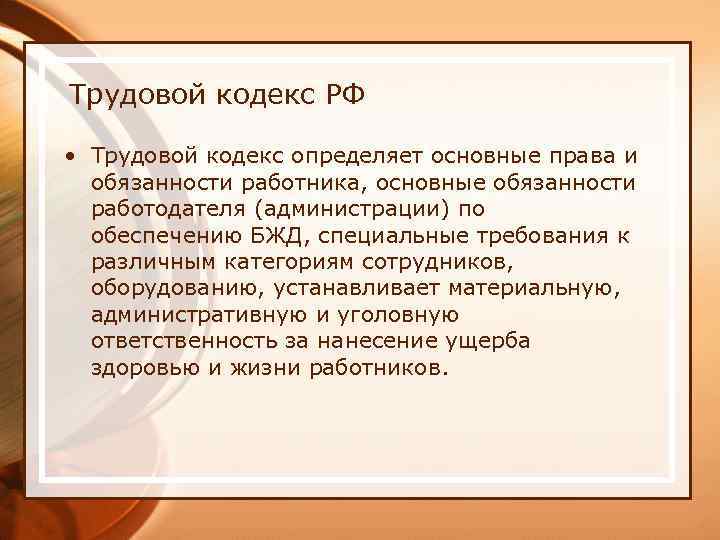 Трудовой кодекс РФ

• Трудовой кодекс определяет основные права и обязанности работника, основные обязанности работодателя (администрации) по обеспечению БЖД, специальные требования к различным категориям сотрудников, оборудованию, устанавливает материальную, административную и уголовную ответственность за нанесение ущерба здоровью и жизни работников.